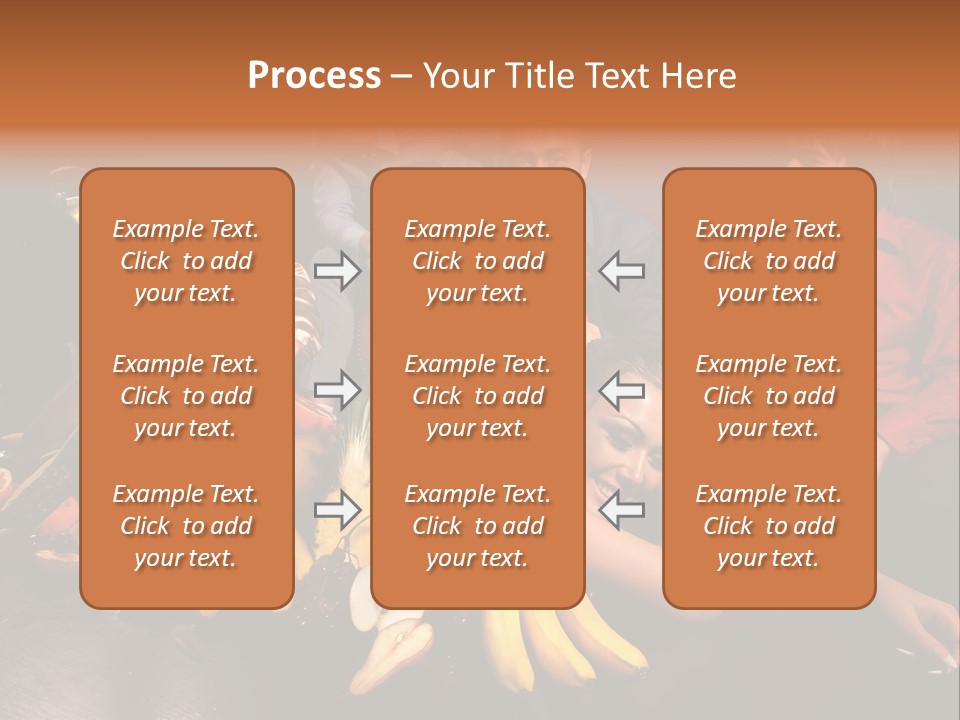 Process – Your Title Text Here

Example Text.
Click to add
your text.

Example Text.
Click to add
your text.

Example Text.
Click to add
your text.

Example Text.
Click to add
your text.

Example Text.
Click to add
your text.

Example Text.
Click to add
your text.

Example Text.
Click to add
your text.

Example Text.
Click to add
your text.

Example Text.
Click to add
your text.